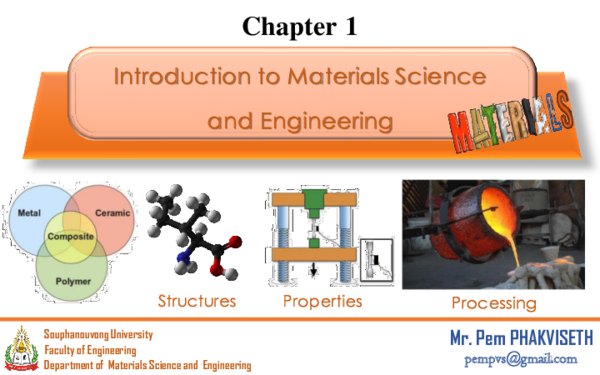 Chapter 1

Introduction to Materials Science and Engineering

MATERIALS

Metal
Ceramic
Composite
Polymer

Structures

Properties

Processing

Souphanouvong University
Faculty of Engineering
Department of Materials Science and Engineering

Mr. Pem PHAKVISETH
pempvs@gmail.com